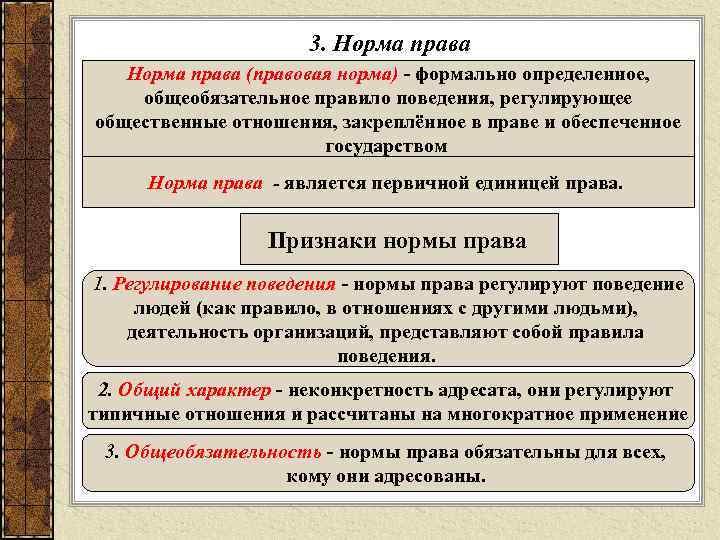 3. Норма права

Норма права (правовая норма) - формально определенное, общеобязательное правило поведения, регулирующее общественные отношения, закреплённое в праве и обеспеченное государством

Норма права - является первичной единицей права.

Признаки нормы права

1. Регулирование поведения - нормы права регулируют поведение людей (как правило, в отношениях с другими людьми), деятельность организаций, представляют собой правила поведения.

2. Общий характер - неконкретность адресата, они регулируют типичные отношения и рассчитаны на многократное применение

3. Общеобязательность - нормы права обязательны для всех, кому они адресованы.